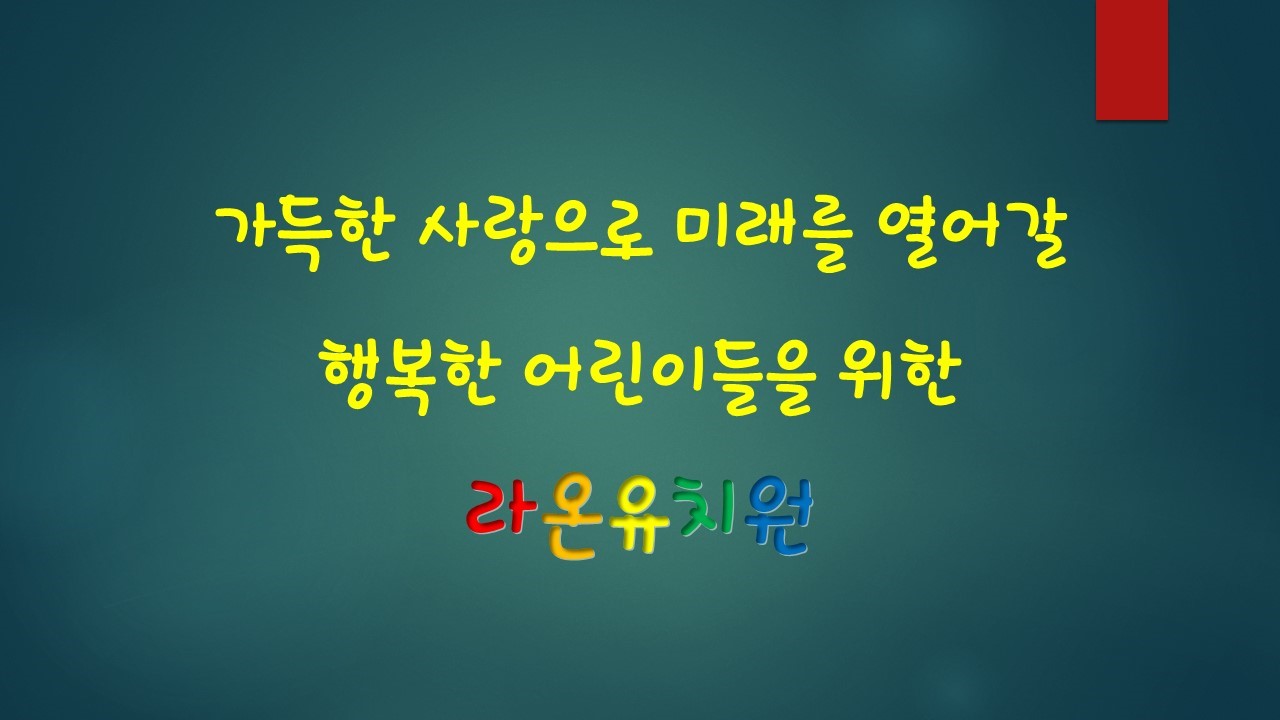 가득한 사랑으로 미래를 열어갈

행복한 어린이들을 위한

라온유치원